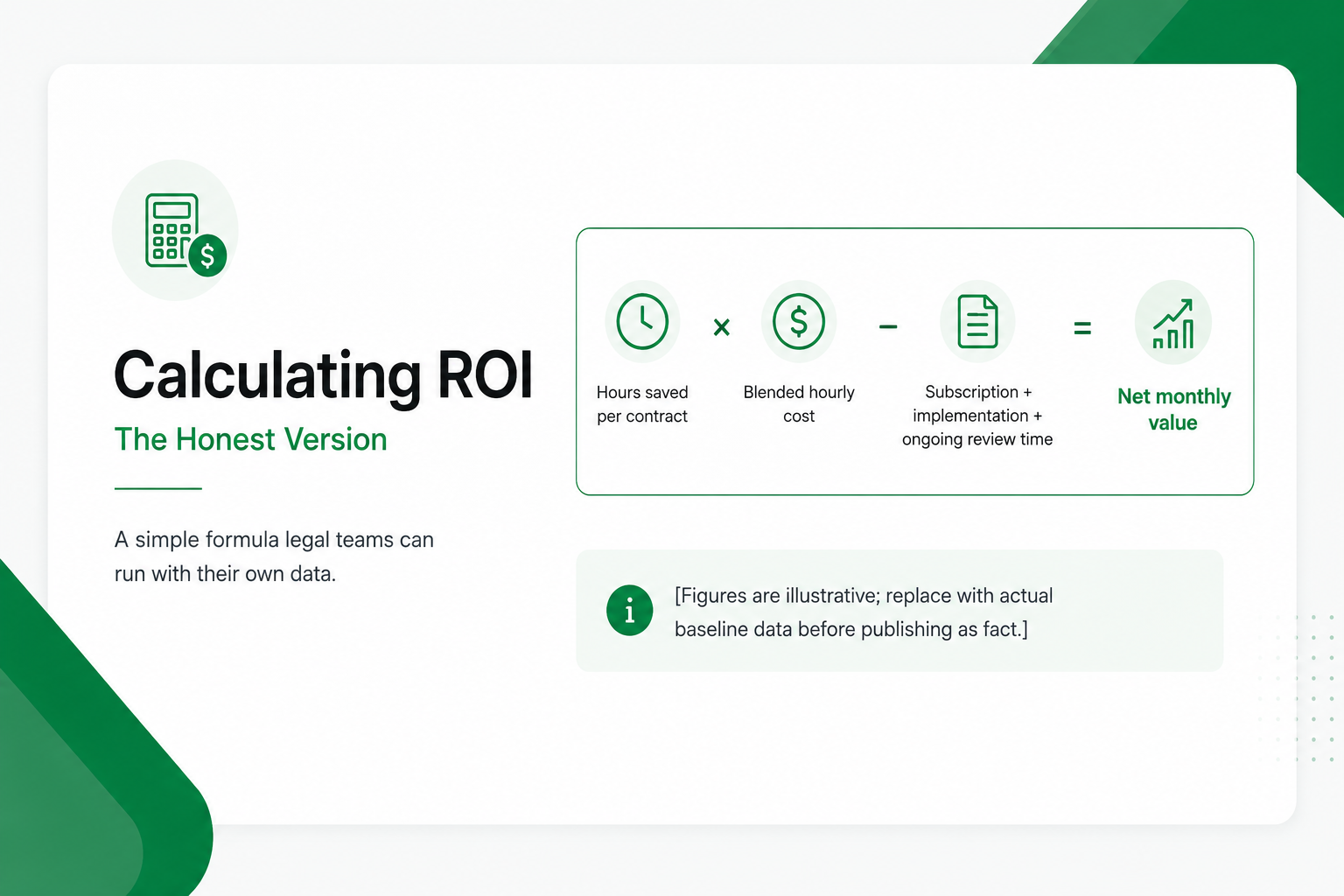 Calculating ROI

The Honest Version

A simple formula legal teams can run with their own data.

Hours saved per contract × Blended hourly cost − Subscription + implementation + ongoing review time = Net monthly value

[Figures are illustrative; replace with actual baseline data before publishing as fact.]